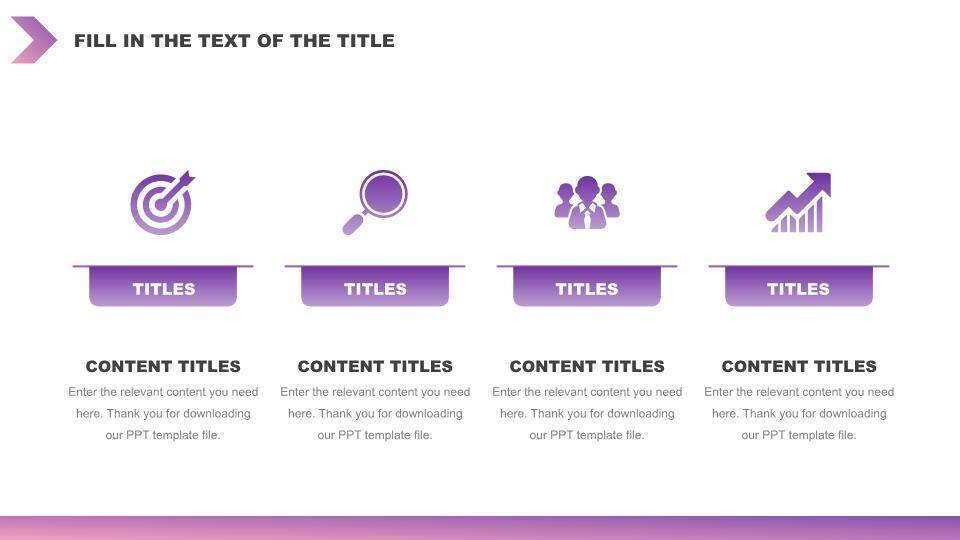 FILL IN THE TEXT OF THE TITLE

TITLES

CONTENT TITLES

Enter the relevant content you need here. Thank you for downloading our PPT template file.

TITLES

CONTENT TITLES

Enter the relevant content you need here. Thank you for downloading our PPT template file.

TITLES

CONTENT TITLES

Enter the relevant content you need here. Thank you for downloading our PPT template file.

TITLES

CONTENT TITLES

Enter the relevant content you need here. Thank you for downloading our PPT template file.